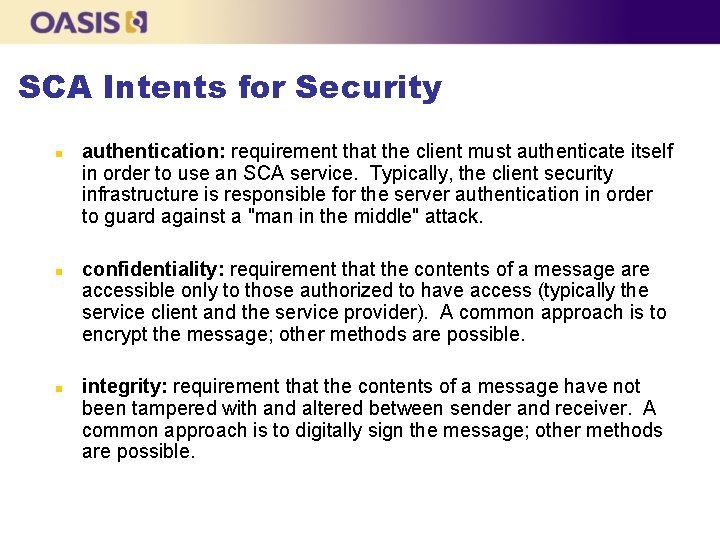 OASIS

SCA Intents for Security

authentication: requirement that the client must authenticate itself in order to use an SCA service. Typically, the client security infrastructure is responsible for the server authentication in order to guard against a "man in the middle" attack.

confidentiality: requirement that the contents of a message are accessible only to those authorized to have access (typically the service client and the service provider). A common approach is to encrypt the message; other methods are possible.

integrity: requirement that the contents of a message have not been tampered with and altered between sender and receiver. A common approach is to digitally sign the message; other methods are possible.